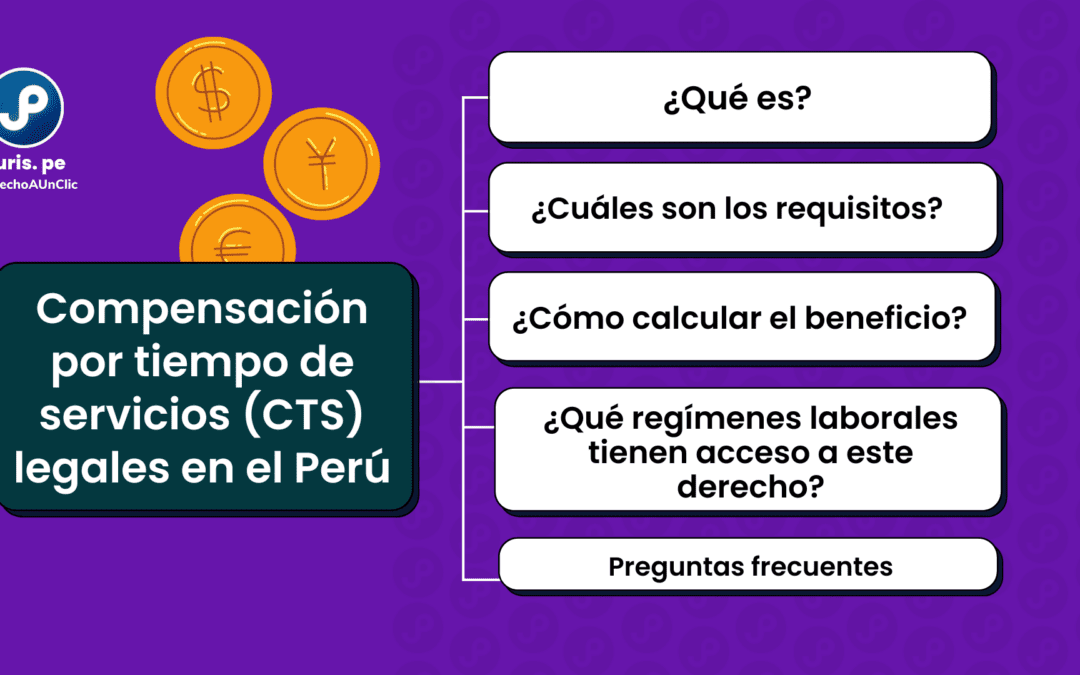 uris. pe
echoAUnClic

$
¥
€

Compensación por tiempo de servicios (CTS) legales en el Perú

¿Qué es?

¿Cuáles son los requisitos?

¿Cómo calcular el beneficio?

¿Qué regímenes laborales tienen acceso a este derecho?

Preguntas frecuentes